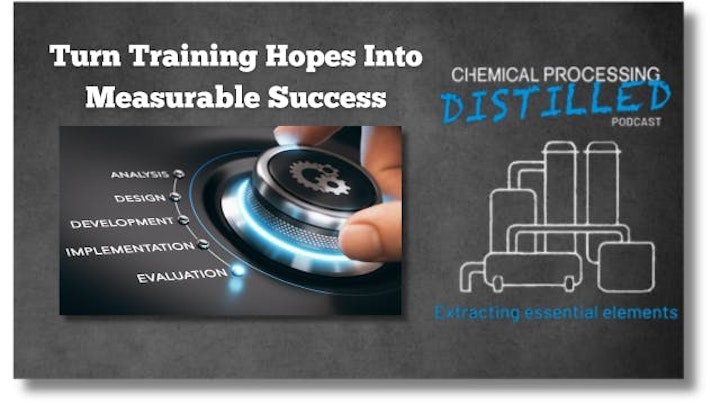 Turn Training Hopes Into Measurable Success

ANALYSIS
DESIGN
DEVELOPMENT
IMPLEMENTATION
EVALUATION

CHEMICAL PROCESSING
DISTILLED
PODCAST

Extracting essential elements